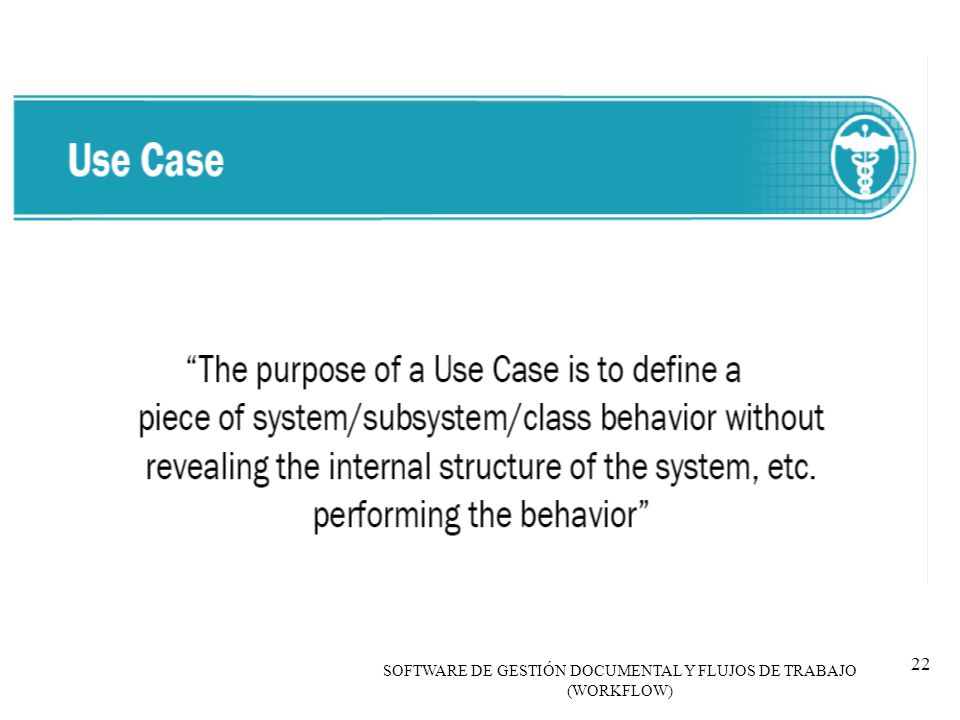 Use Case

“The purpose of a Use Case is to define a piece of system/subsystem/class behavior without revealing the internal structure of the system, etc. performing the behavior”

SOFTWARE DE GESTIÓN DOCUMENTAL Y FLUJOS DE TRABAJO (WORKFLOW)

22